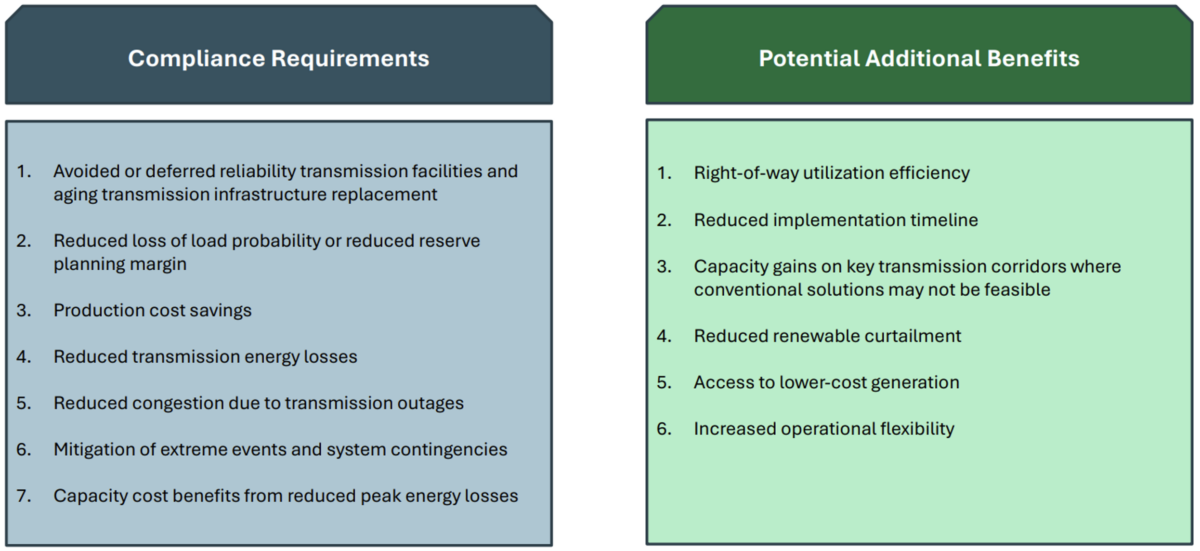 Compliance Requirements

1. Avoided or deferred reliability transmission facilities and aging transmission infrastructure replacement

2. Reduced loss of load probability or reduced reserve planning margin

3. Production cost savings

4. Reduced transmission energy losses

5. Reduced congestion due to transmission outages

6. Mitigation of extreme events and system contingencies

7. Capacity cost benefits from reduced peak energy losses

Potential Additional Benefits

1. Right-of-way utilization efficiency

2. Reduced implementation timeline

3. Capacity gains on key transmission corridors where conventional solutions may not be feasible

4. Reduced renewable curtailment

5. Access to lower-cost generation

6. Increased operational flexibility